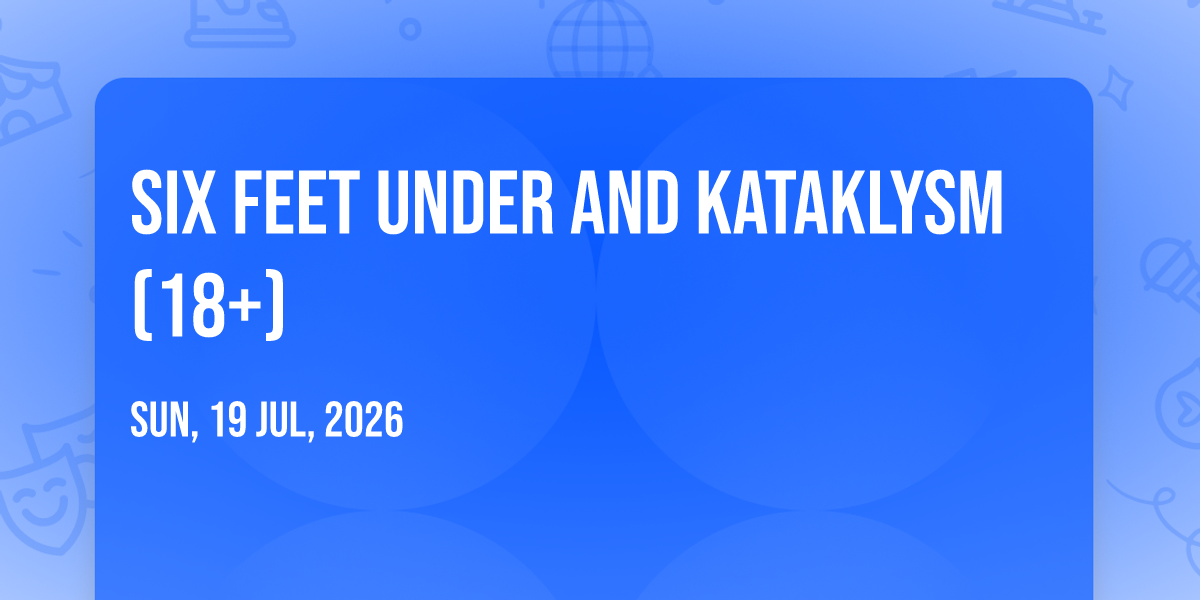 SIX FEET UNDER AND KATAKLYSM (18+)

SUN, 19 JUL, 2026